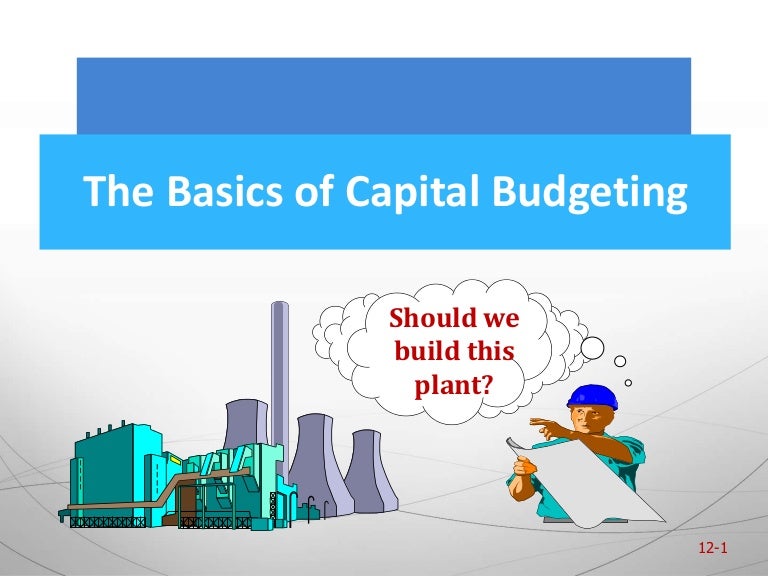 The Basics of Capital Budgeting

Should we build this plant?

12-1